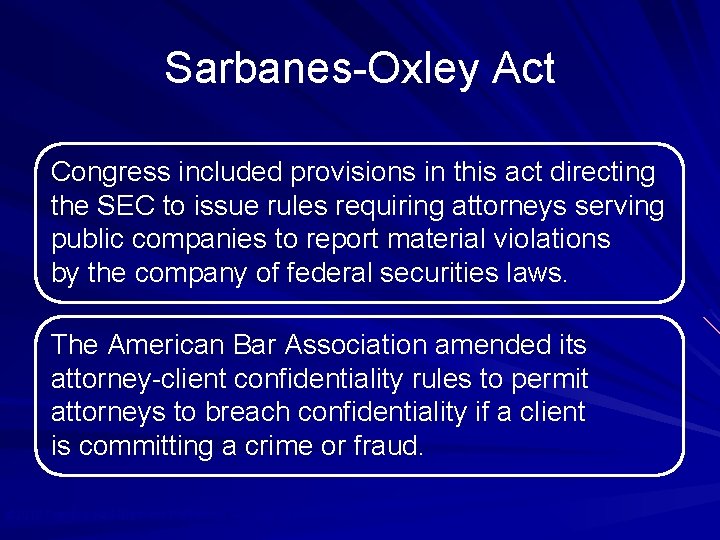 Sarbanes-Oxley Act

Congress included provisions in this act directing the SEC to issue rules requiring attorneys serving public companies to report material violations by the company of federal securities laws.

The American Bar Association amended its attorney-client confidentiality rules to permit attorneys to breach confidentiality if a client is committing a crime or fraud.